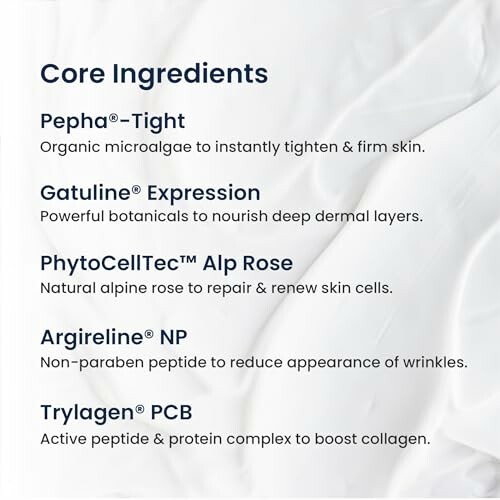 Core Ingredients

Pepha®-Tight
Organic microalgae to instantly tighten & firm skin.

Gatuline® Expression
Powerful botanicals to nourish deep dermal layers.

PhytoCellTec™ Alp Rose
Natural alpine rose to repair & renew skin cells.

Argireline® NP
Non-paraben peptide to reduce appearance of wrinkles.

Trylagen® PCB
Active peptide & protein complex to boost collagen.